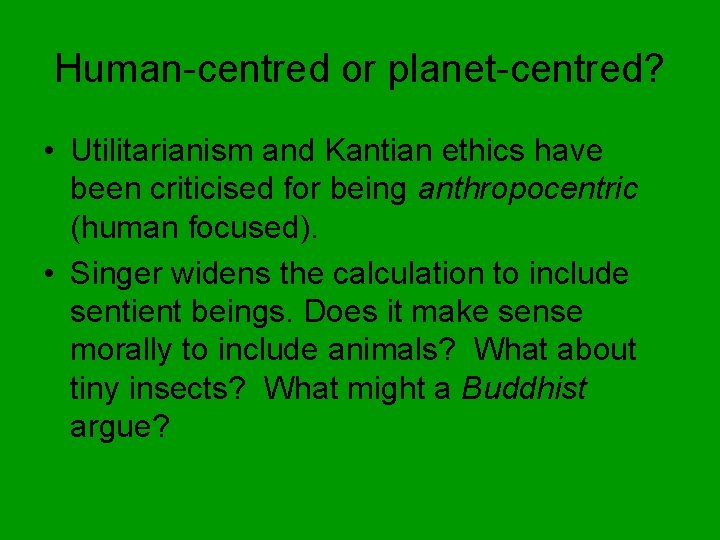 Human-centred or planet-centred?

• Utilitarianism and Kantian ethics have been criticised for being anthropocentric (human focused).

• Singer widens the calculation to include sentient beings. Does it make sense morally to include animals? What about tiny insects? What might a Buddhist argue?